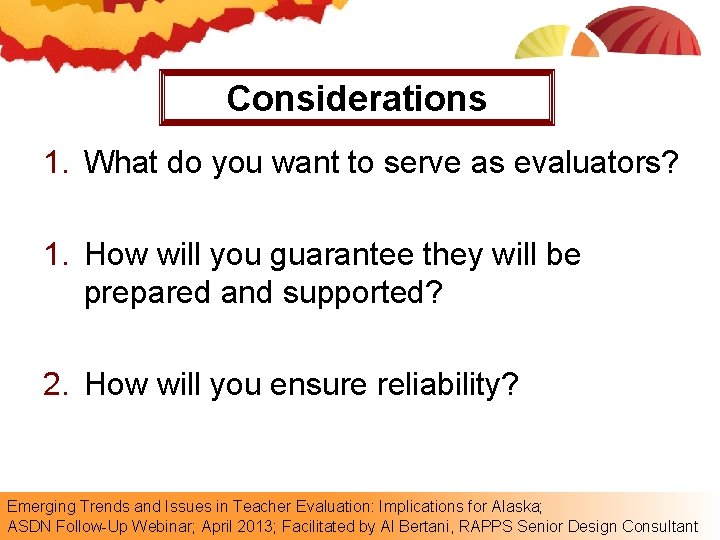 Considerations

1. What do you want to serve as evaluators?

1. How will you guarantee they will be prepared and supported?

2. How will you ensure reliability?

Emerging Trends and Issues in Teacher Evaluation: Implications for Alaska; ASDN Follow-Up Webinar; April 2013; Facilitated by Al Bertani, RAPPS Senior Design Consultant